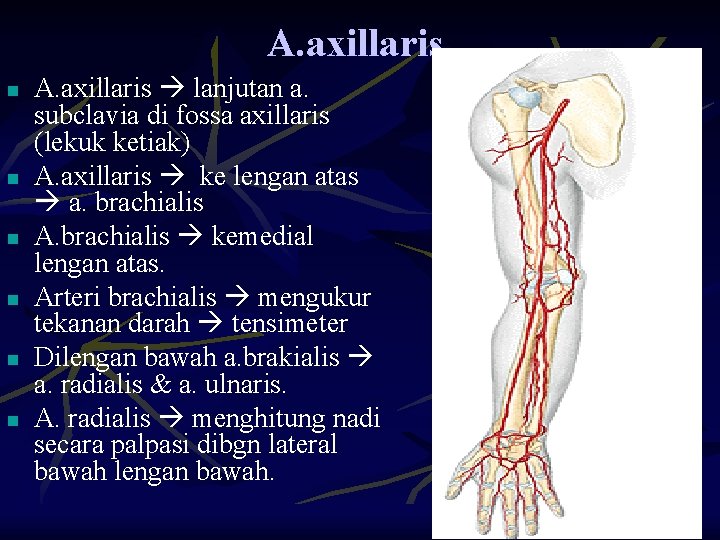 A.axillaris

- A.axillaris → lanjutan a. subclavia di fossa axillaris (lekuk ketiak)
- A.axillaris → ke lengan atas → a. brachialis
- A.brachialis → kemedial lengan atas.
- Arteri brachialis → mengukur tekanan darah → tensimeter
- Dilengan bawah a.brakialis → a. radialis & a. ulnaris.
- A. radialis → menghitung nadi secara palpasi dibgn lateral bawah lengan bawah.